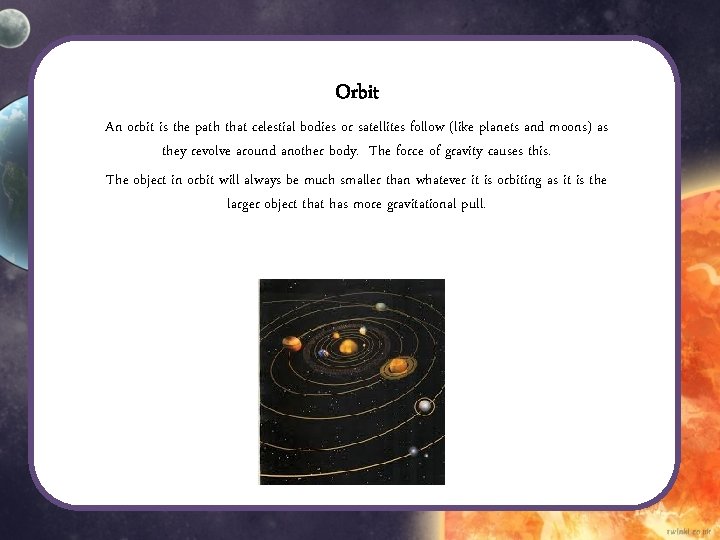 Orbit

An orbit is the path that celestial bodies or satellites follow (like planets and moons) as they revolve around another body. The force of gravity causes this.

The object in orbit will always be much smaller than whatever it is orbiting as it is the larger object that has more gravitational pull.

twinkl.co.uk